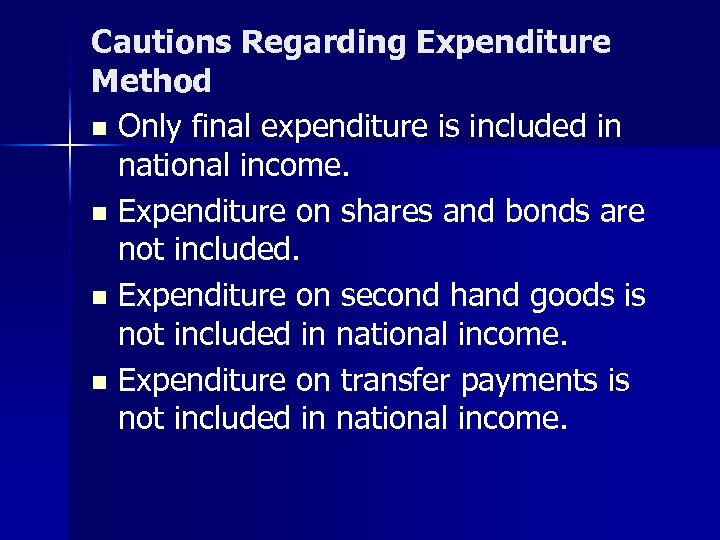 Cautions Regarding Expenditure Method

- Only final expenditure is included in national income.
- Expenditure on shares and bonds are not included.
- Expenditure on second hand goods is not included in national income.
- Expenditure on transfer payments is not included in national income.